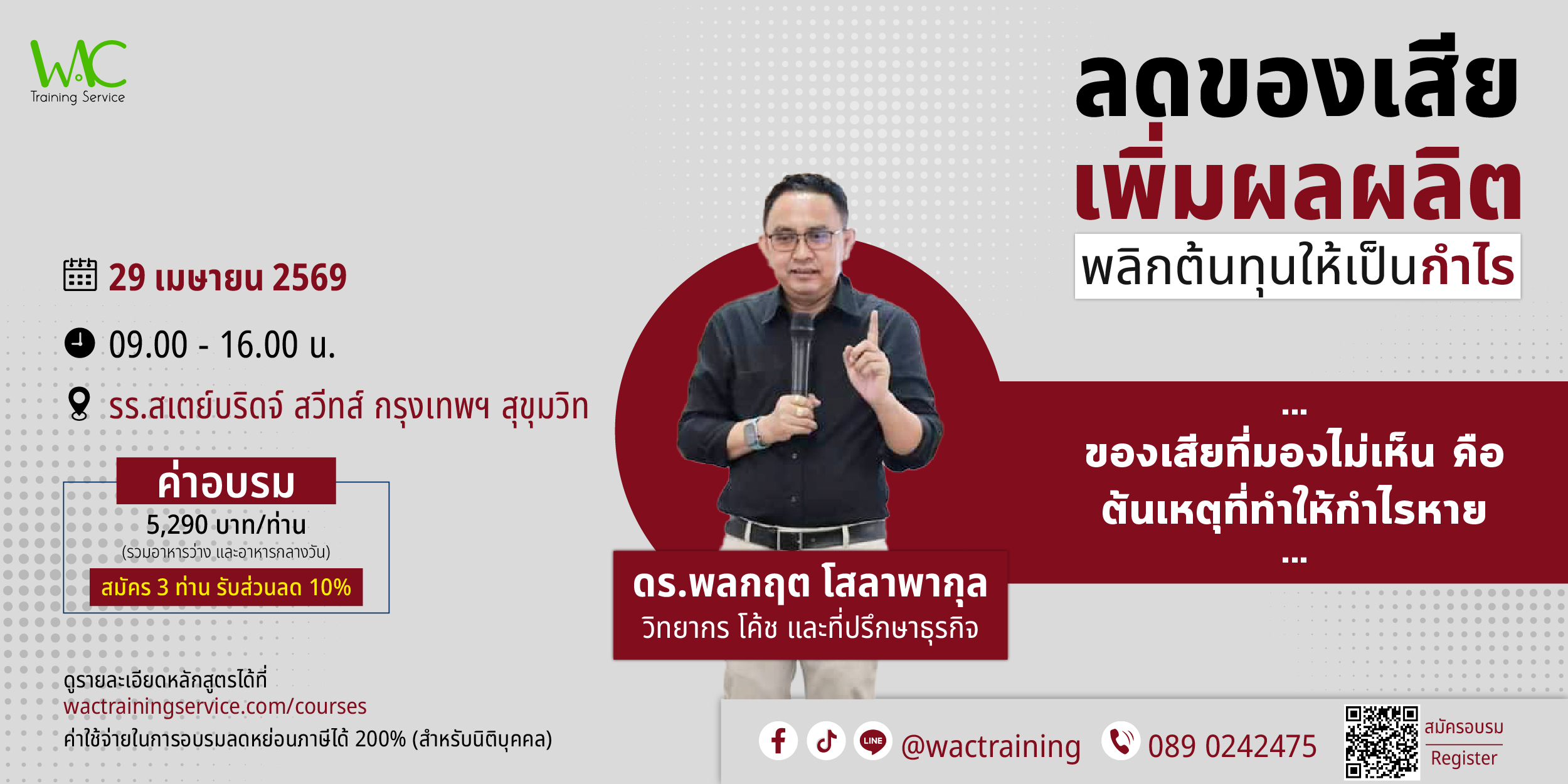 WAC
Training Service

ลดของเสีย
เพิ่มผลผลิต
พลิกต้นทุนให้เป็นกำไร

29 เมษายน 2569

09.00 - 16.00 น.

รร.สเตย์บริดจ์ สวีทส์ กรุงเทพฯ สุขุมวิท

ค่าอบรม
5,290 บาท/ท่าน
(รวมอาหารว่าง และอาหารกลางวัน)
สมัคร 3 ท่าน รับส่วนลด 10%

...
ของเสียที่มองไม่เห็น คือ
ต้นเหตุที่ทำให้กำไรหาย
...

ดร.พลกฤต โสลาพากุล
วิทยากร โค้ช และที่ปรึกษาธุรกิจ

ดูรายละเอียดหลักสูตรได้ที่
wactrainingservice.com/courses
ค่าใช้จ่ายในการอบรมลดหย่อนภาษีได้ 200% (สำหรับนิติบุคคล)

LINE @wactraining 089 0242475

สมัครอบรม
Register